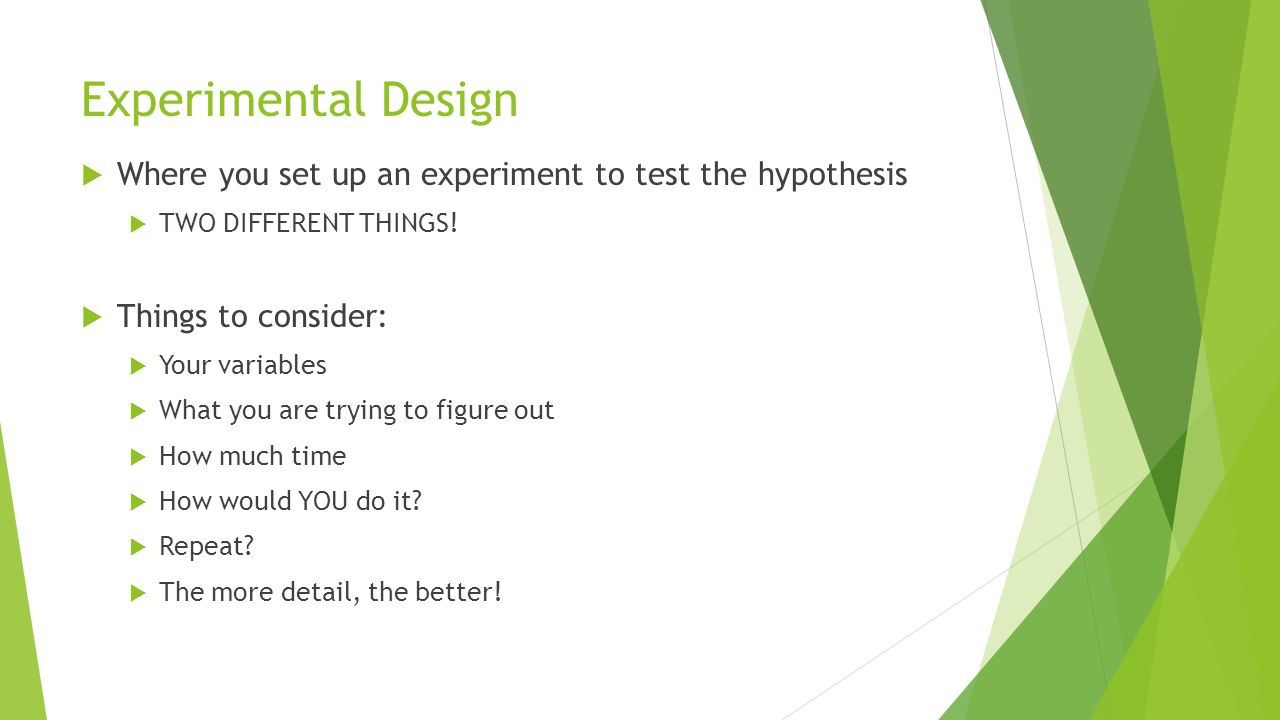 Experimental Design

Where you set up an experiment to test the hypothesis

TWO DIFFERENT THINGS!

Things to consider:

Your variables

What you are trying to figure out

How much time

How would YOU do it?

Repeat?

The more detail, the better!